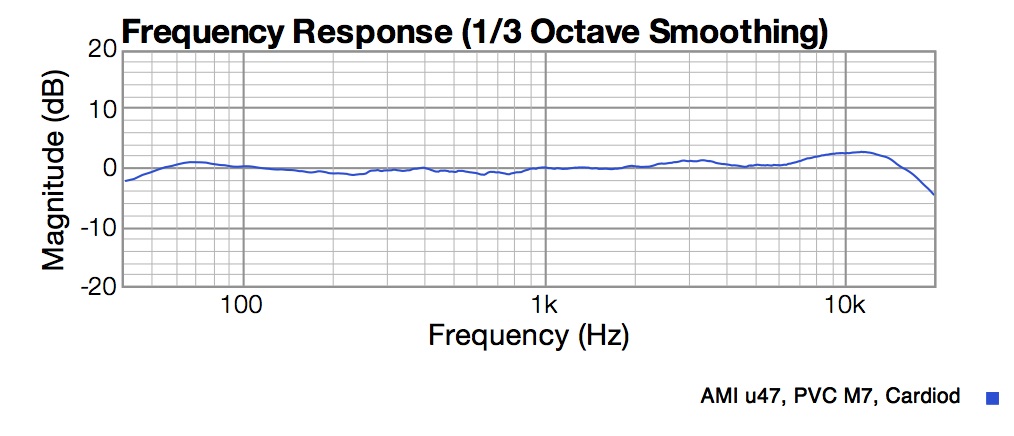 Frequency Response (1/3 Octave Smoothing)

Magnitude (dB)

20
10
0
-10
-20

100
1k
10k

Frequency (Hz)

AMI u47, PVC M7, Cardiod